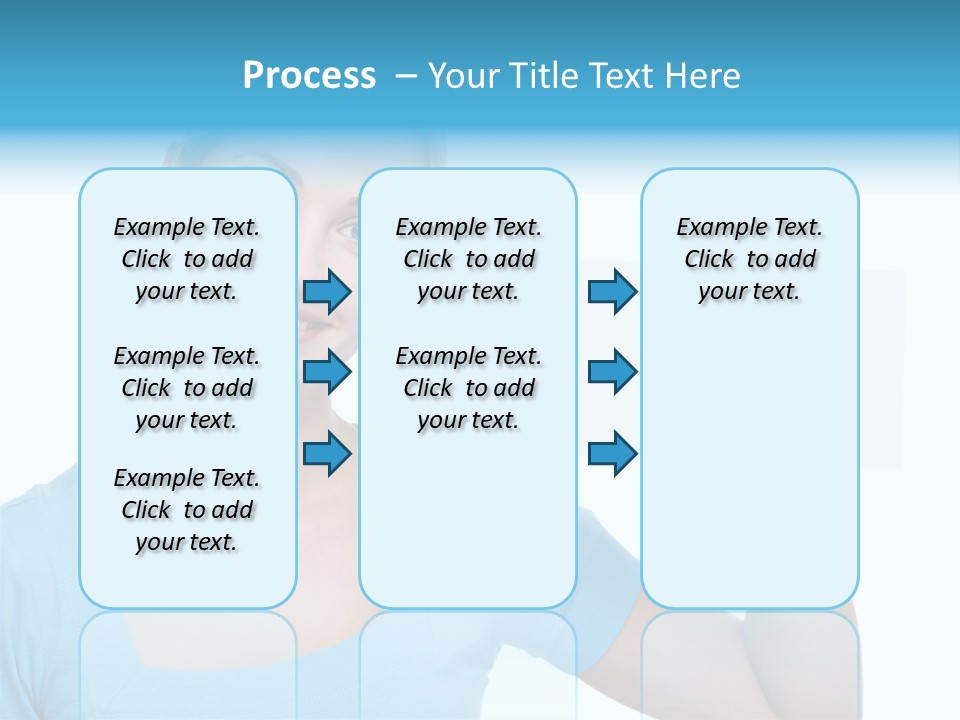 Process – Your Title Text Here

Example Text. Click to add your text.

Example Text. Click to add your text.

Example Text. Click to add your text.

Example Text. Click to add your text.

Example Text. Click to add your text.

Example Text. Click to add your text.